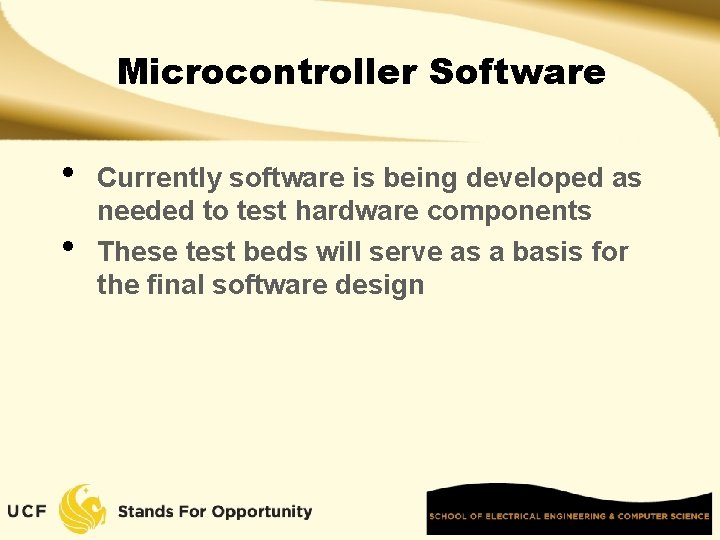 Microcontroller Software

• Currently software is being developed as needed to test hardware components
• These test beds will serve as a basis for the final software design

UCF Stands For Opportunity

SCHOOL OF ELECTRICAL ENGINEERING & COMPUTER SCIENCE